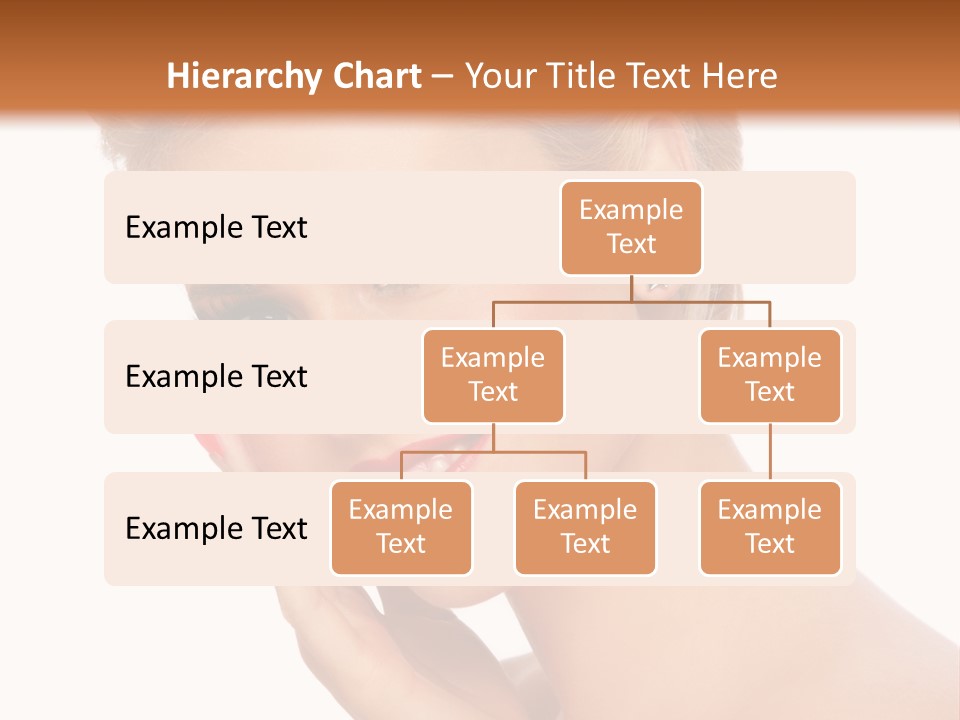 Hierarchy Chart – Your Title Text Here

Example Text

Example Text

Example Text

Example Text

Example Text

Example Text

Example Text

Example Text

Example Text